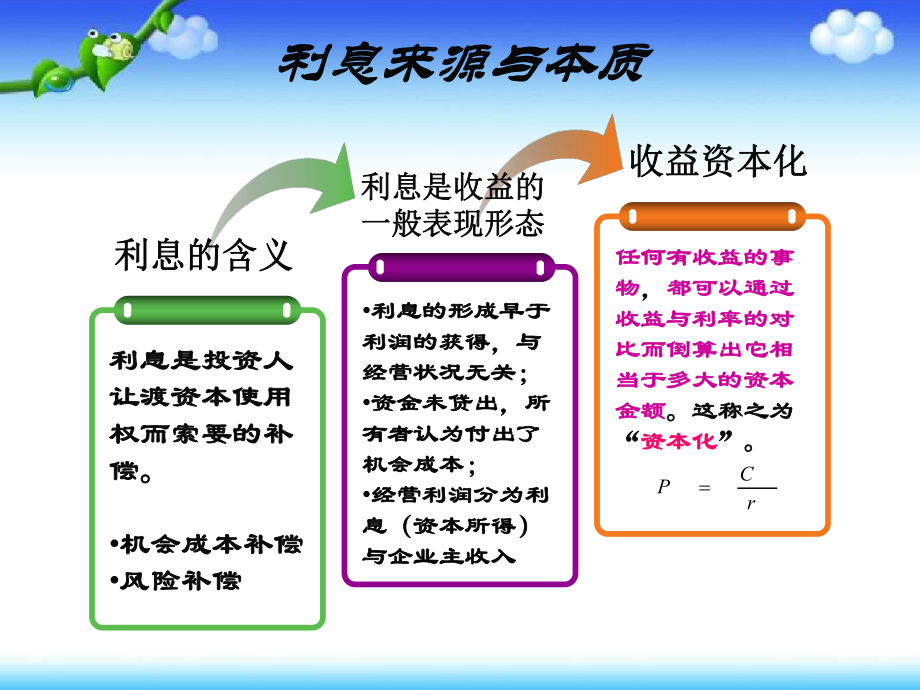 利息来源与本质

利息的含义

利息是投资人让渡资本使用权而索要的补偿。

•机会成本补偿
•风险补偿

利息是收益的一般表现形态

•利息的形成早于利润的获得，与经营状况无关；
•资金未贷出，所有者认为付出了机会成本；
•经营利润分为利息（资本所得）与企业主收入

收益资本化

任何有收益的事物，都可以通过收益与利率的对比而倒算出它相当于多大的资本金额。这称之为“资本化”。

$P = \frac{C}{r}$